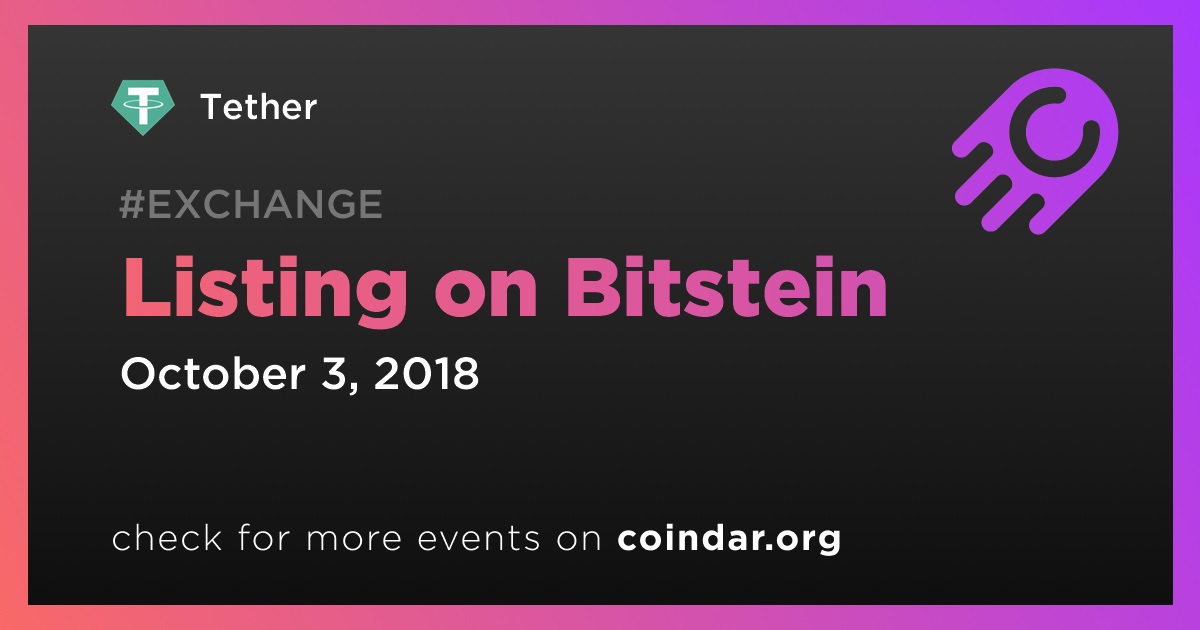 Tether

#EXCHANGE

Listing on Bitstein

October 3, 2018

check for more events on coindar.org